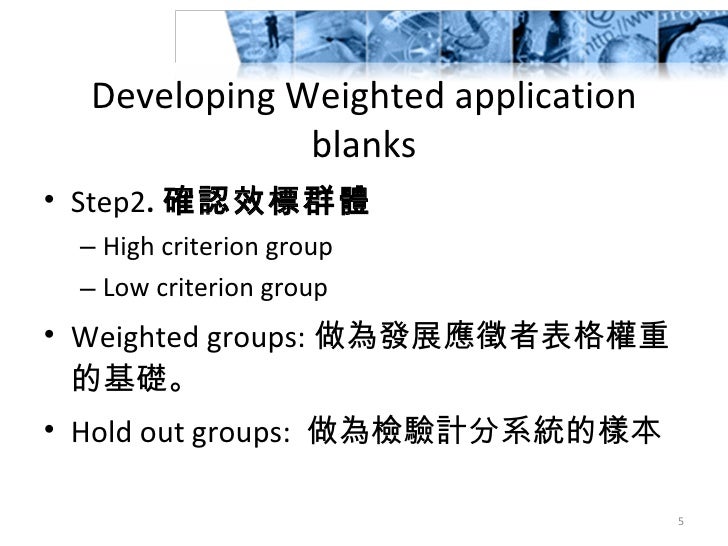 Developing Weighted application blanks

• Step2. 確認效標群體
– High criterion group
– Low criterion group

• Weighted groups: 做為發展應徵者表格權重的基礎。

• Hold out groups: 做為檢驗計分系統的樣本

5